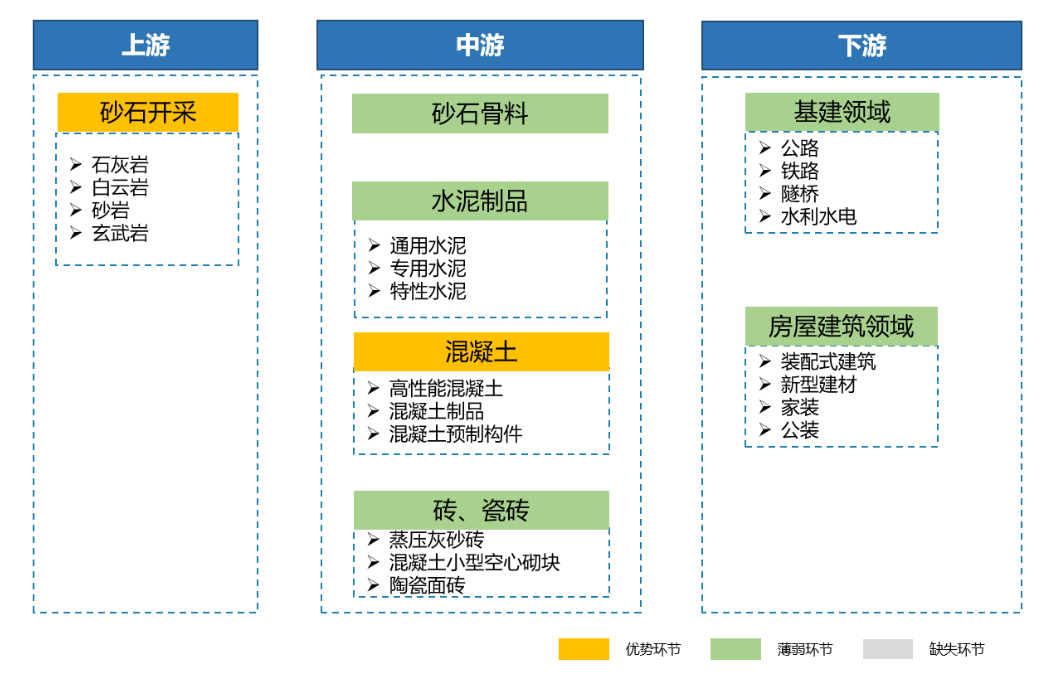 上游

砂石开采

➢ 石灰岩
➢ 白云岩
➢ 砂岩
➢ 玄武岩

中游

砂石骨料

水泥制品

➢ 通用水泥
➢ 专用水泥
➢ 特性水泥

混凝土

➢ 高性能混凝土
➢ 混凝土制品
➢ 混凝土预制构件

砖、瓷砖

➢ 蒸压灰砂砖
➢ 混凝土小型空心砌块
➢ 陶瓷面砖

下游

基建领域

➢ 公路
➢ 铁路
➢ 隧桥
➢ 水利水电

房屋建筑领域

➢ 装配式建筑
➢ 新型建材
➢ 家装
➢ 公装

优势环节　薄弱环节　缺失环节